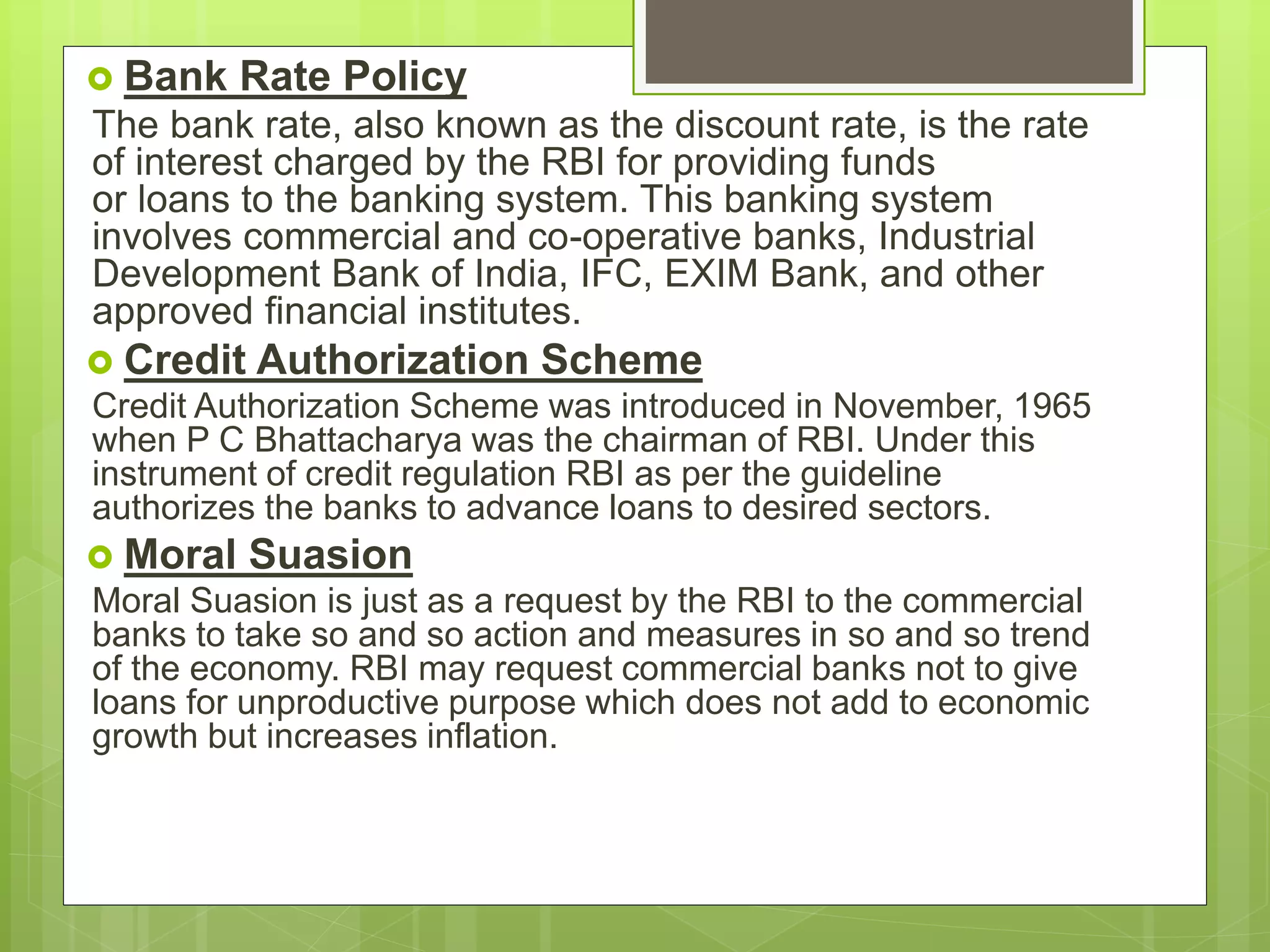 Bank Rate Policy

The bank rate, also known as the discount rate, is the rate of interest charged by the RBI for providing funds or loans to the banking system. This banking system involves commercial and co-operative banks, Industrial Development Bank of India, IFC, EXIM Bank, and other approved financial institutes.

Credit Authorization Scheme

Credit Authorization Scheme was introduced in November, 1965 when P C Bhattacharya was the chairman of RBI. Under this instrument of credit regulation RBI as per the guideline authorizes the banks to advance loans to desired sectors.

Moral Suasion

Moral Suasion is just as a request by the RBI to the commercial banks to take so and so action and measures in so and so trend of the economy. RBI may request commercial banks not to give loans for unproductive purpose which does not add to economic growth but increases inflation.